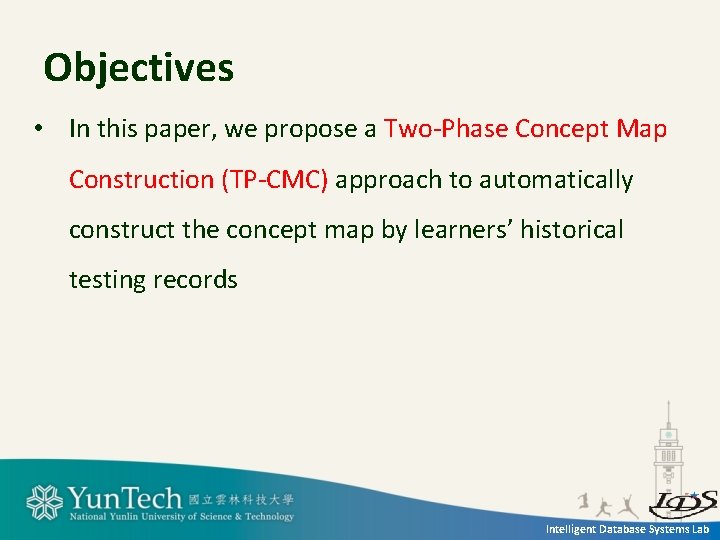 Objectives

• In this paper, we propose a Two-Phase Concept Map Construction (TP-CMC) approach to automatically construct the concept map by learners' historical testing records

YunTech 國立雲林科技大學
National Yunlin University of Science & Technology

IDS

Intelligent Database Systems Lab